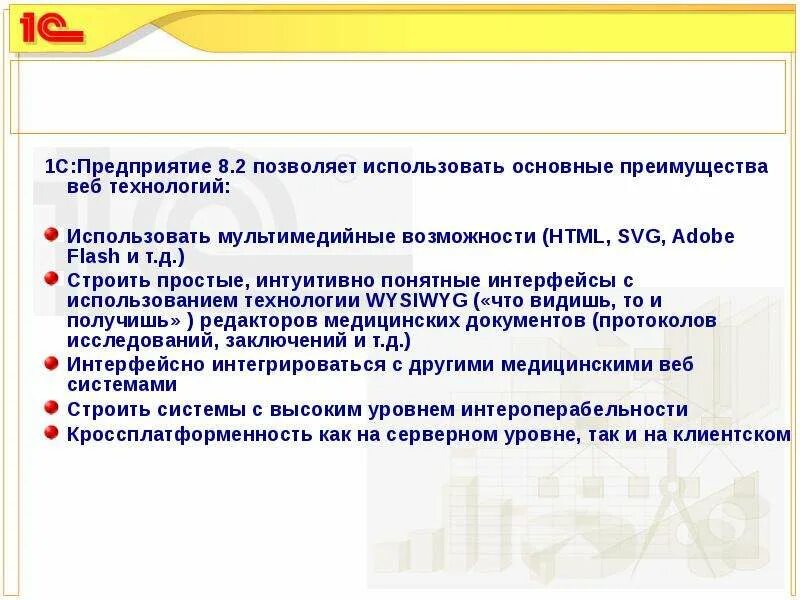 1С

1С:Предприятие 8.2 позволяет использовать основные преимущества веб технологий:

Использовать мультимедийные возможности (HTML, SVG, Adobe Flash и т.д.)
Строить простые, интуитивно понятные интерфейсы с использованием технологии WYSIWYG («что видишь, то и получишь» ) редакторов медицинских документов (протоколов исследований, заключений и т.д.)
Интерфейсно интегрироваться с другими медицинскими веб системами
Строить системы с высоким уровнем интероперабельности
Кроссплатформенность как на серверном уровне, так и на клиентском